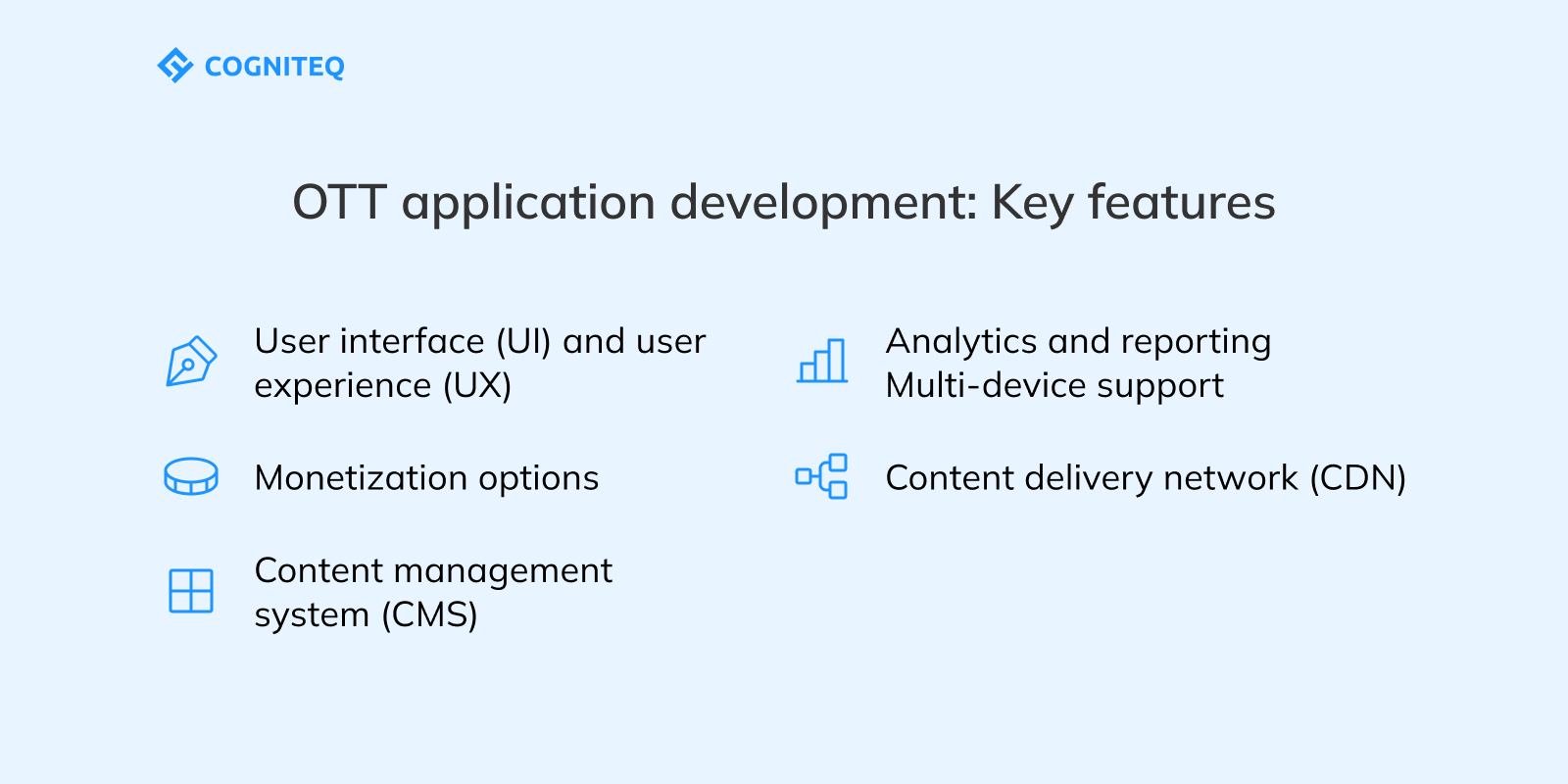 COGNITEQ

OTT application development: Key features

User interface (UI) and user experience (UX)

Monetization options

Content management system (CMS)

Analytics and reporting
Multi-device support

Content delivery network (CDN)